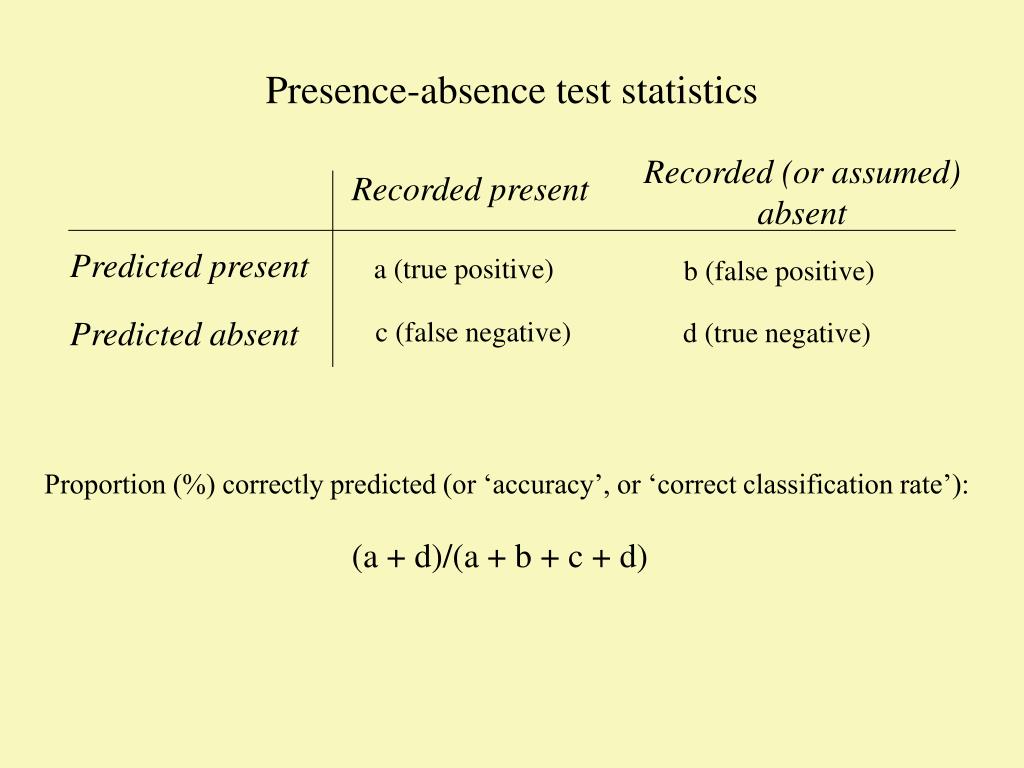 Presence-absence test statistics

| | Recorded present | Recorded (or assumed) absent |
|---|---|---|
| Predicted present | a (true positive) | b (false positive) |
| Predicted absent | c (false negative) | d (true negative) |

Proportion (%) correctly predicted (or ‘accuracy’, or ‘correct classification rate’):

$(a + d)/(a + b + c + d)$